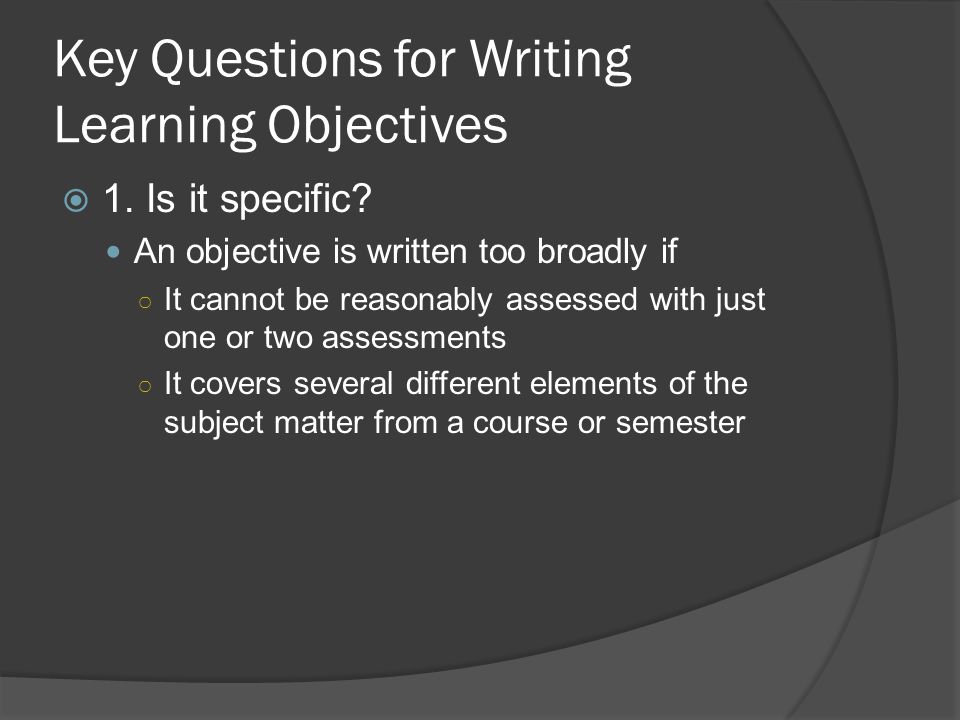 Key Questions for Writing Learning Objectives

1. Is it specific?

An objective is written too broadly if

It cannot be reasonably assessed with just one or two assessments

It covers several different elements of the subject matter from a course or semester